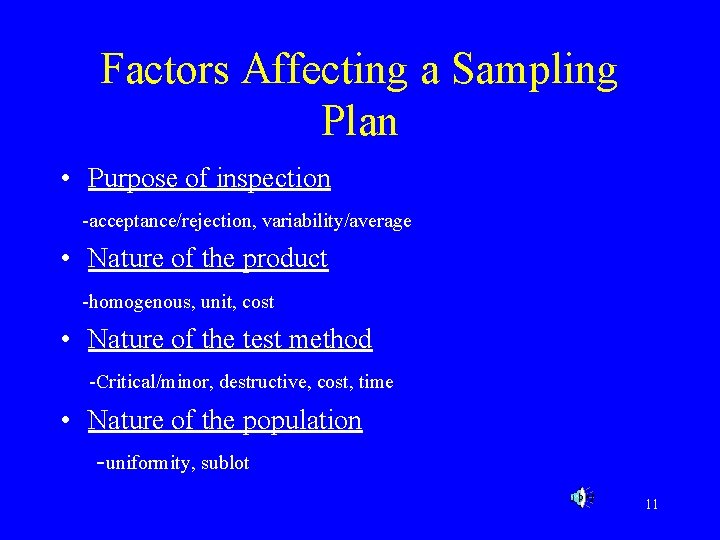 Factors Affecting a Sampling Plan

• Purpose of inspection

-acceptance/rejection, variability/average

• Nature of the product

-homogenous, unit, cost

• Nature of the test method

-Critical/minor, destructive, cost, time

• Nature of the population

-uniformity, sublot

11